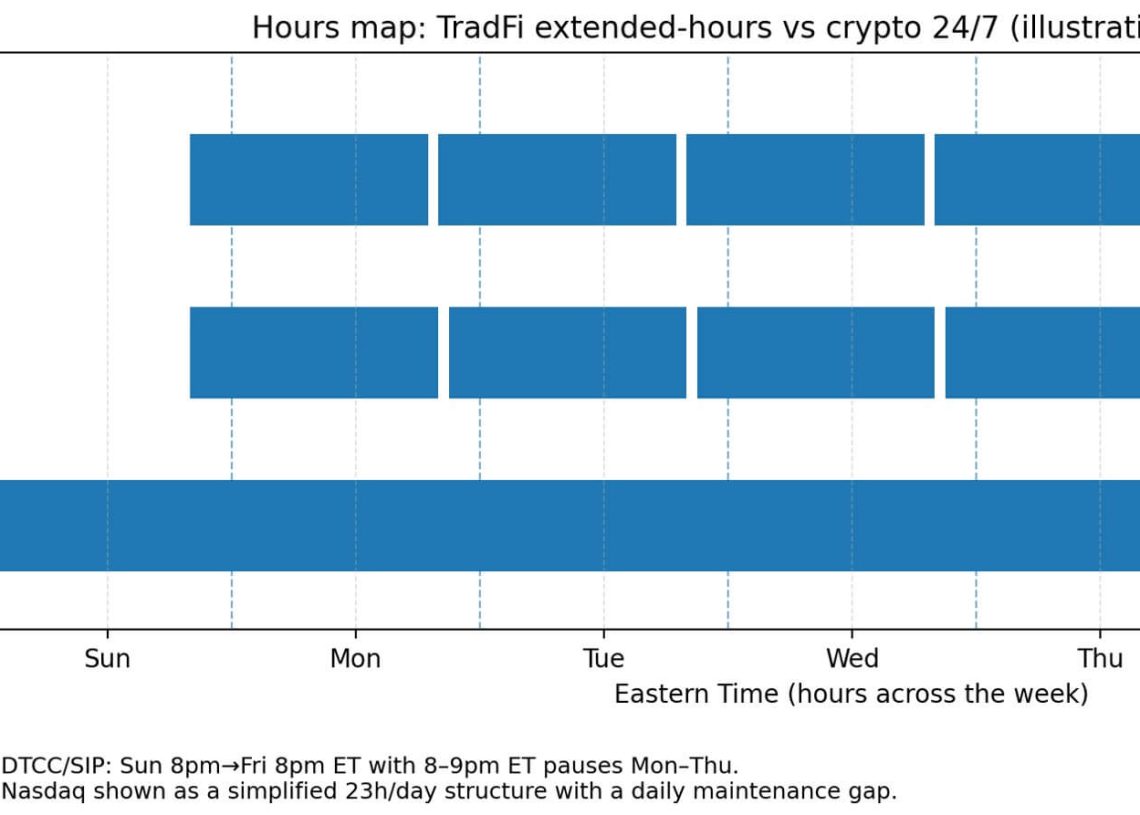 Hours map: TradFi extended-hours vs crypto 24/7 (illustrati

Sun Mon Tue Wed Thu

Eastern Time (hours across the week)

DTCC/SIP: Sun 8pm→Fri 8pm ET with 8–9pm ET pauses Mon–Thu.
Nasdaq shown as a simplified 23h/day structure with a daily maintenance gap.